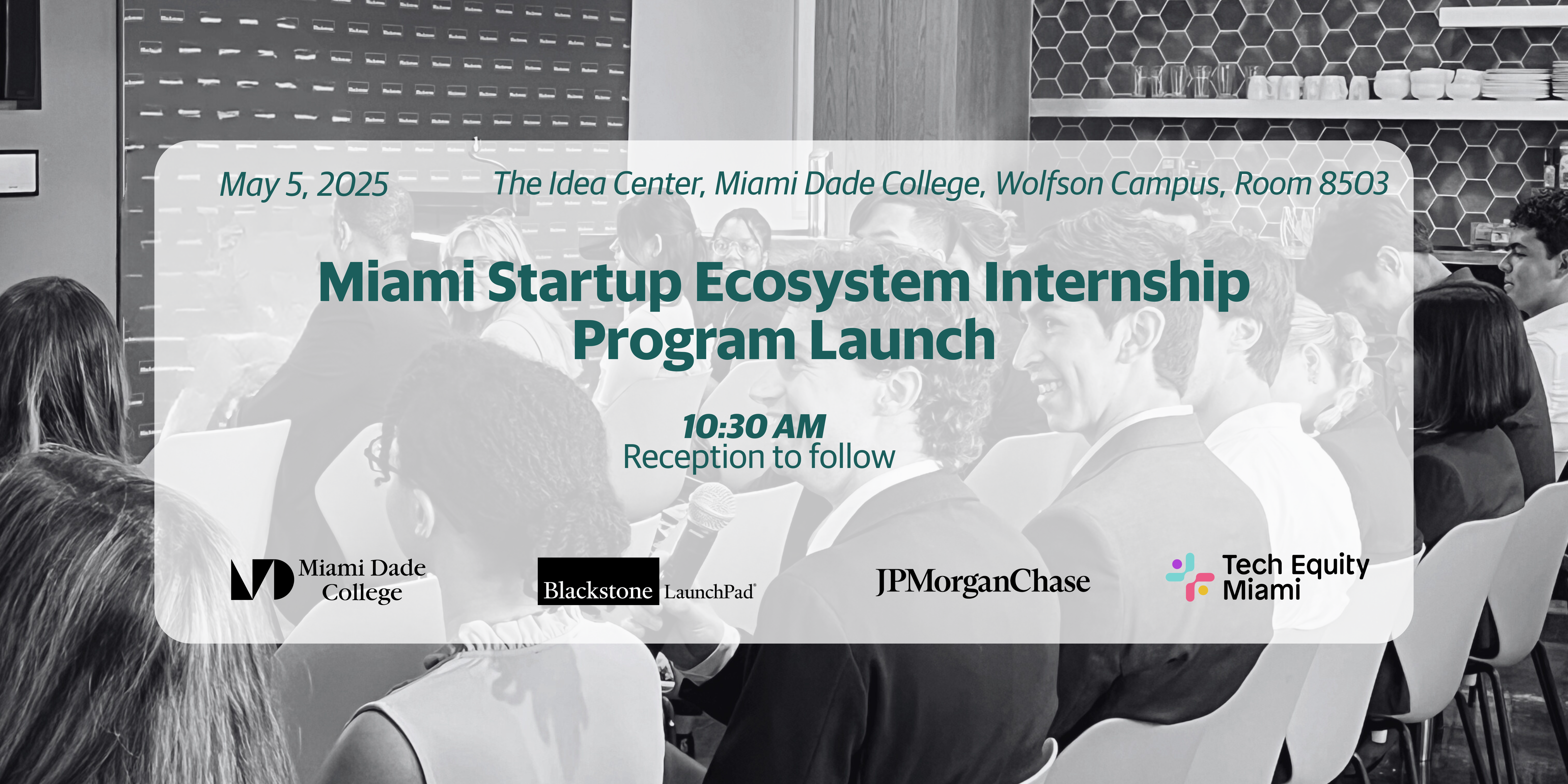 May 5, 2025

The Idea Center, Miami Dade College, Wolfson Campus, Room 8503

Miami Startup Ecosystem Internship Program Launch

10:30 AM
Reception to follow

Miami Dade College

Blackstone LaunchPad

JPMorganChase

Tech Equity Miami